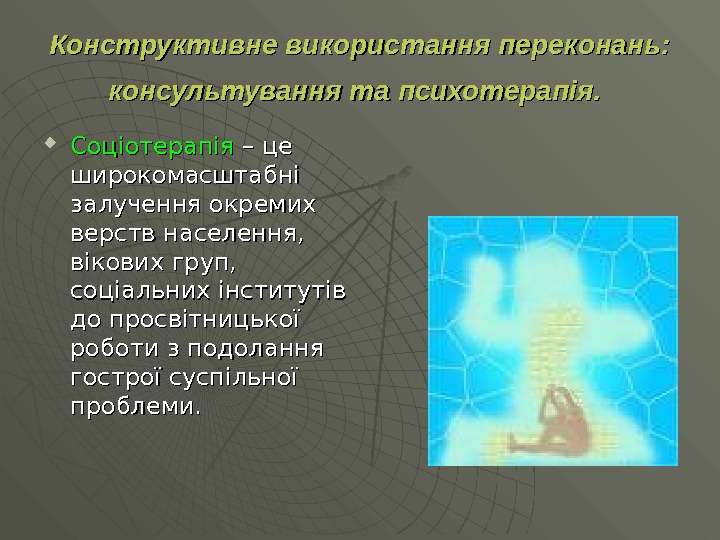 Конструктивне використання переконань: консультування та психотерапія.

Соціотерапія – це широкомасштабні залучення окремих верств населення, вікових груп, соціальних інститутів до просвітницької роботи з подолання гострої суспільної проблеми.